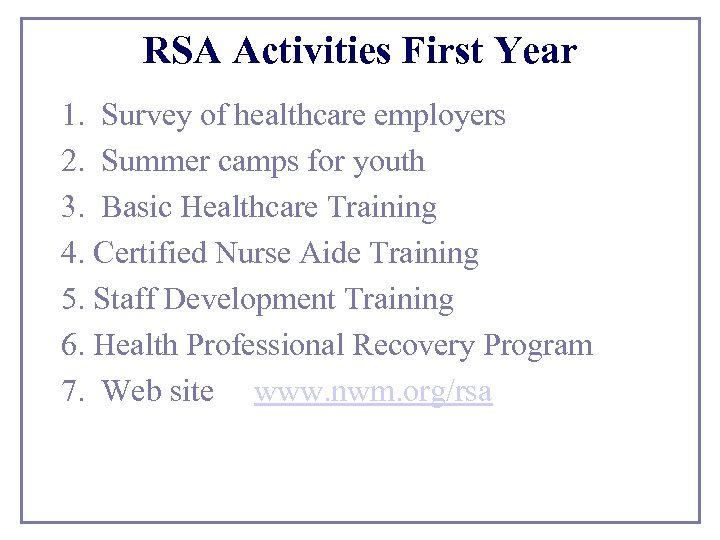 RSA Activities First Year

1. Survey of healthcare employers
2. Summer camps for youth
3. Basic Healthcare Training
4. Certified Nurse Aide Training
5. Staff Development Training
6. Health Professional Recovery Program
7. Web site www.nwm.org/rsa